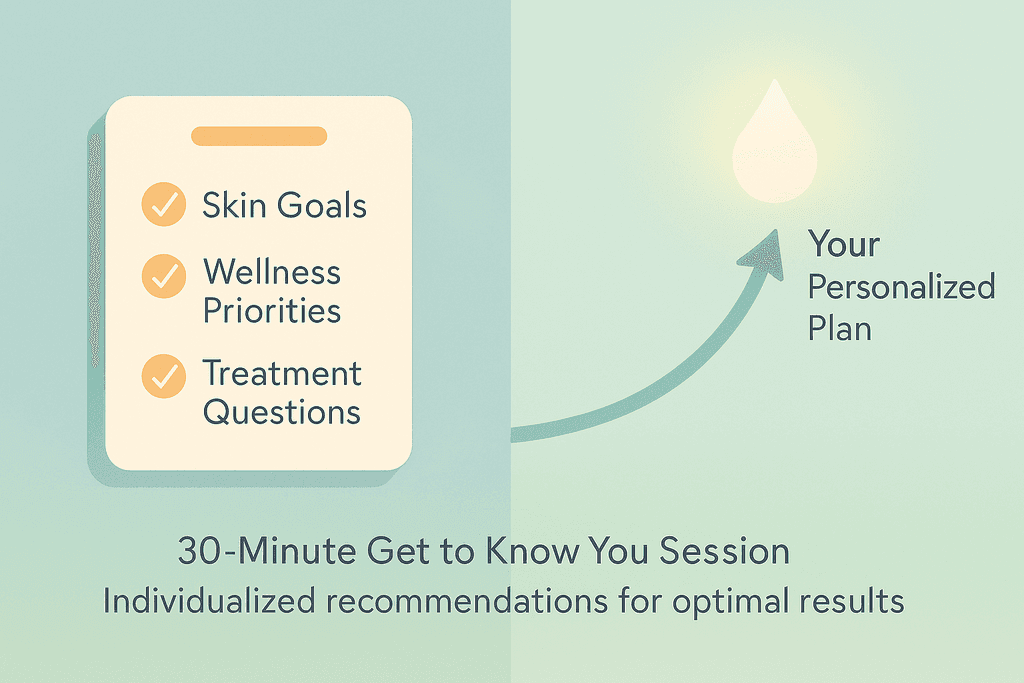 Skin Goals

Wellness Priorities

Treatment Questions

Your Personalized Plan

30-Minute Get to Know You Session
Individualized recommendations for optimal results